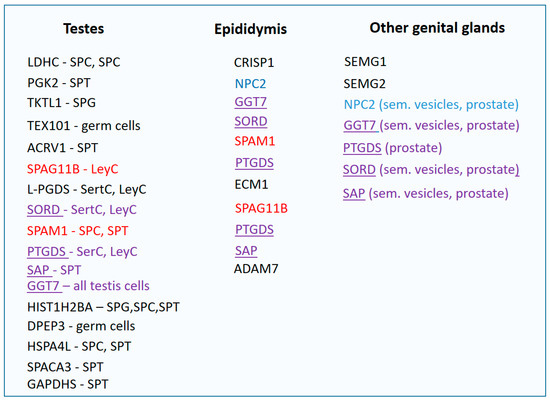 Testes

LDHC - SPC, SPC
PGK2 - SPT
TKTL1 - SPG
TEX101 - germ cells
ACRV1 - SPT
SPAG11B - LeyC
L-PGDS - SertC, LeyC
SORD - SertC, LeyC
SPAM1 - SPC, SPT
PTGDS - SerC, LeyC
SAP - SPT
GGT7 – all testis cells
HIST1H2BA – SPG,SPC,SPT
DPEP3 - germ cells
HSPA4L - SPC, SPT
SPACA3 - SPT
GAPDHS - SPT

Epididymis

CRISP1
NPC2
GGT7
SORD
SPAM1
PTGDS
ECM1
SPAG11B
PTGDS
SAP
ADAM7

Other genital glands

SEMG1
SEMG2
NPC2 (sem. vesicles, prostate)
GGT7 (sem. vesicles, prostate)
PTGDS (prostate)
SORD (sem. vesicles, prostate)
SAP (sem. vesicles, prostate)